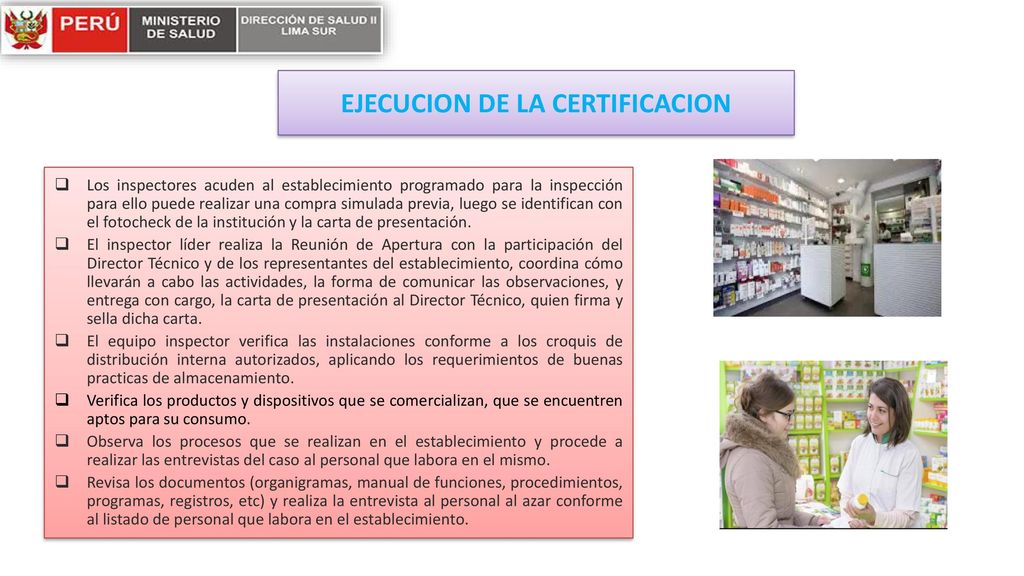 PERÚ MINISTERIO DE SALUD DIRECCIÓN DE SALUD II LIMA SUR

EJECUCION DE LA CERTIFICACION

❑ Los inspectores acuden al establecimiento programado para la inspección para ello puede realizar una compra simulada previa, luego se identifican con el fotocheck de la institución y la carta de presentación.

❑ El inspector líder realiza la Reunión de Apertura con la participación del Director Técnico y de los representantes del establecimiento, coordina cómo llevarán a cabo las actividades, la forma de comunicar las observaciones, y entrega con cargo, la carta de presentación al Director Técnico, quien firma y sella dicha carta.

❑ El equipo inspector verifica las instalaciones conforme a los croquis de distribución interna autorizados, aplicando los requerimientos de buenas practicas de almacenamiento.

❑ Verifica los productos y dispositivos que se comercializan, que se encuentren aptos para su consumo.

❑ Observa los procesos que se realizan en el establecimiento y procede a realizar las entrevistas del caso al personal que labora en el mismo.

❑ Revisa los documentos (organigramas, manual de funciones, procedimientos, programas, registros, etc) y realiza la entrevista al personal al azar conforme al listado de personal que labora en el establecimiento.